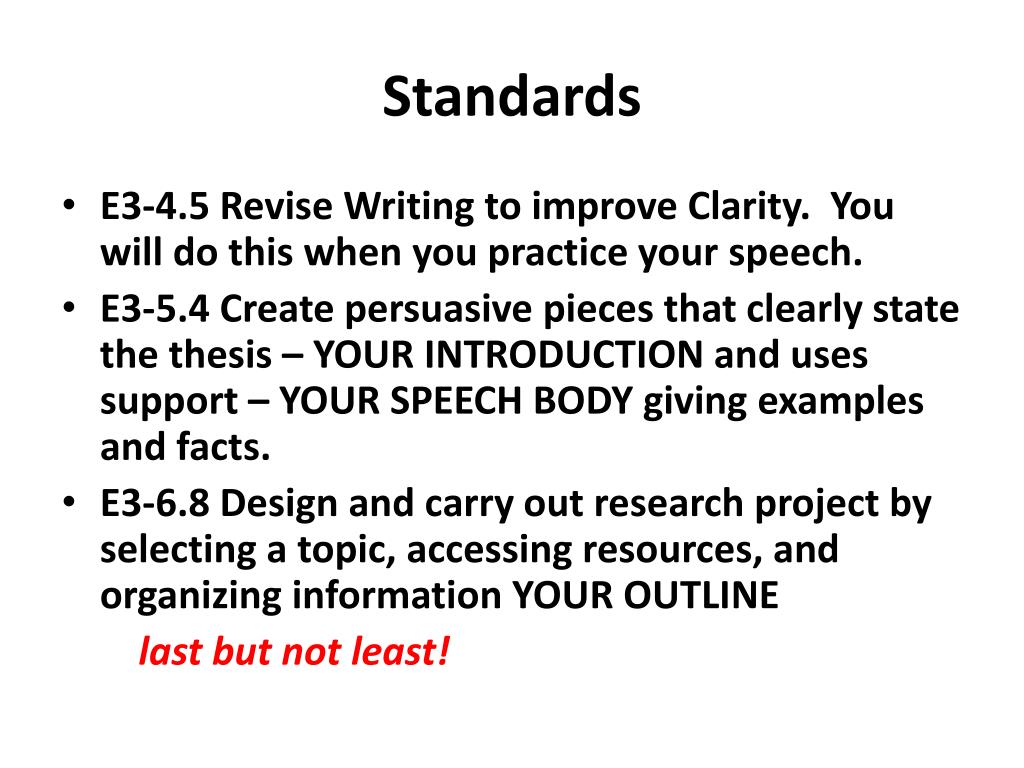 Standards

• E3-4.5 Revise Writing to improve Clarity. You will do this when you practice your speech.
• E3-5.4 Create persuasive pieces that clearly state the thesis – YOUR INTRODUCTION and uses support – YOUR SPEECH BODY giving examples and facts.
• E3-6.8 Design and carry out research project by selecting a topic, accessing resources, and organizing information YOUR OUTLINE

last but not least!